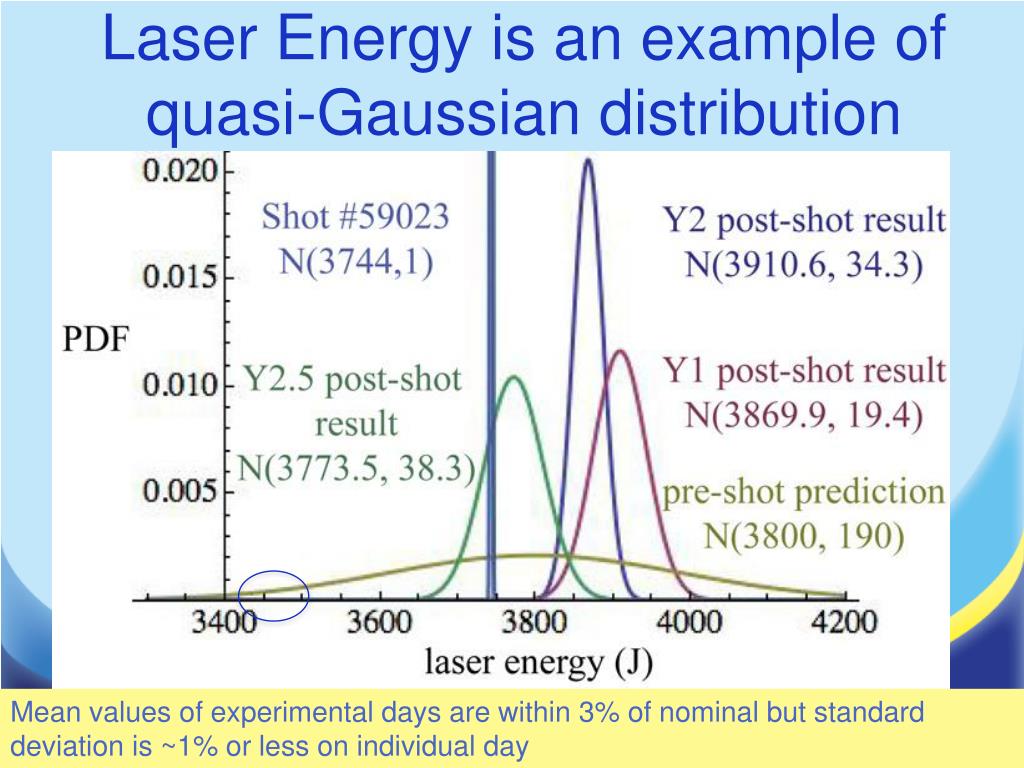 Laser Energy is an example of quasi-Gaussian distribution

0.020
0.015
0.010
0.005
PDF

Shot #59023
N(3744,1)

Y2 post-shot result
N(3910.6, 34.3)

Y2.5 post-shot result
N(3773.5, 38.3)

Y1 post-shot result
N(3869.9, 19.4)

pre-shot prediction
N(3800, 190)

3400
3600
3800
4000
4200
laser energy (J)

Mean values of experimental days are within 3% of nominal but standard deviation is ~1% or less on individual day